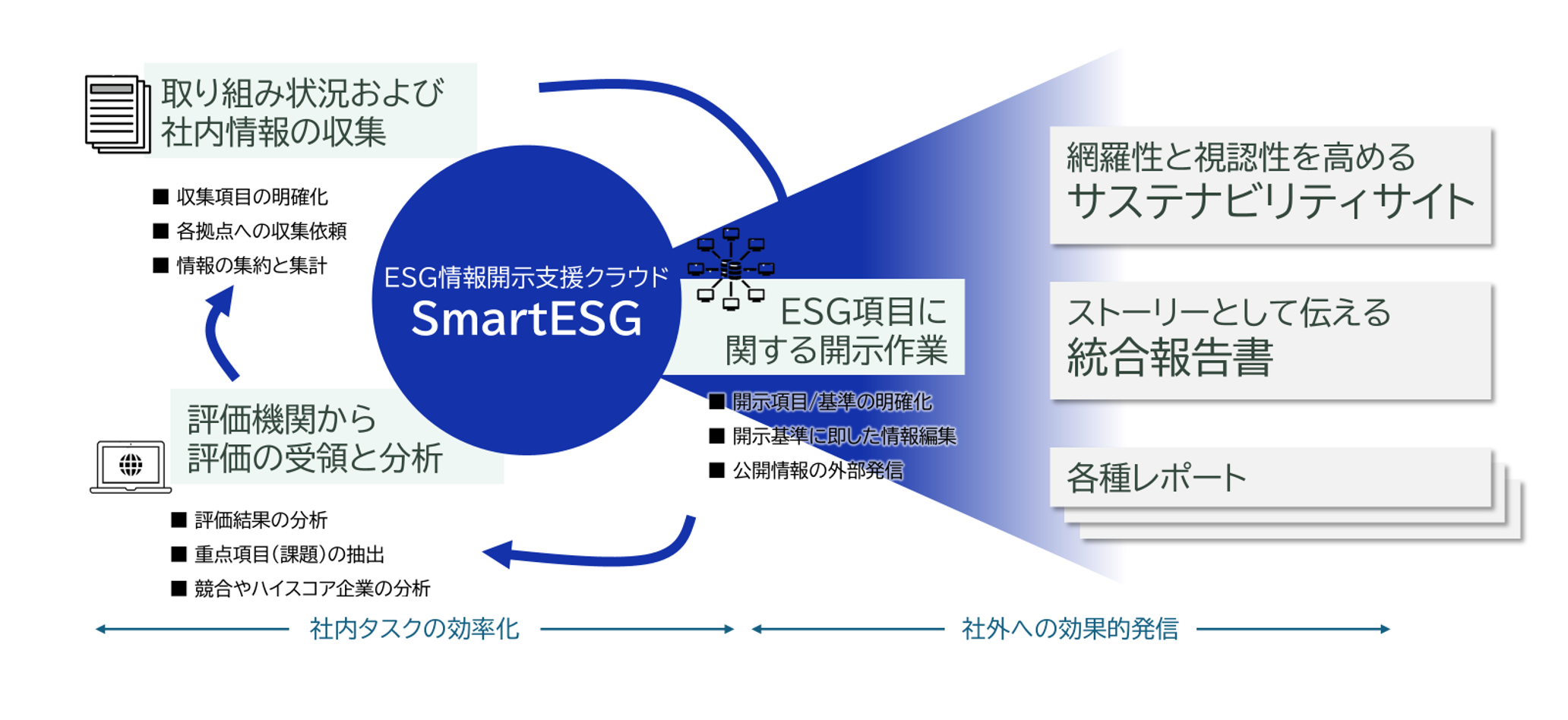 取り組み状況および
社内情報の収集

■ 収集項目の明確化
■ 各拠点への収集依頼
■ 情報の集約と集計

ESG情報開示支援クラウド
SmartESG

ESG項目に
関する開示作業

■ 開示項目/基準の明確化
■ 開示基準に即した情報編集
■ 公開情報の外部発信

評価機関から
評価の受領と分析

■ 評価結果の分析
■ 重点項目(課題)の抽出
■ 競合やハイスコア企業の分析

網羅性と視認性を高める
サステナビリティサイト

ストーリーとして伝える
統合報告書

各種レポート

社内タスクの効率化

社外への効果的発信